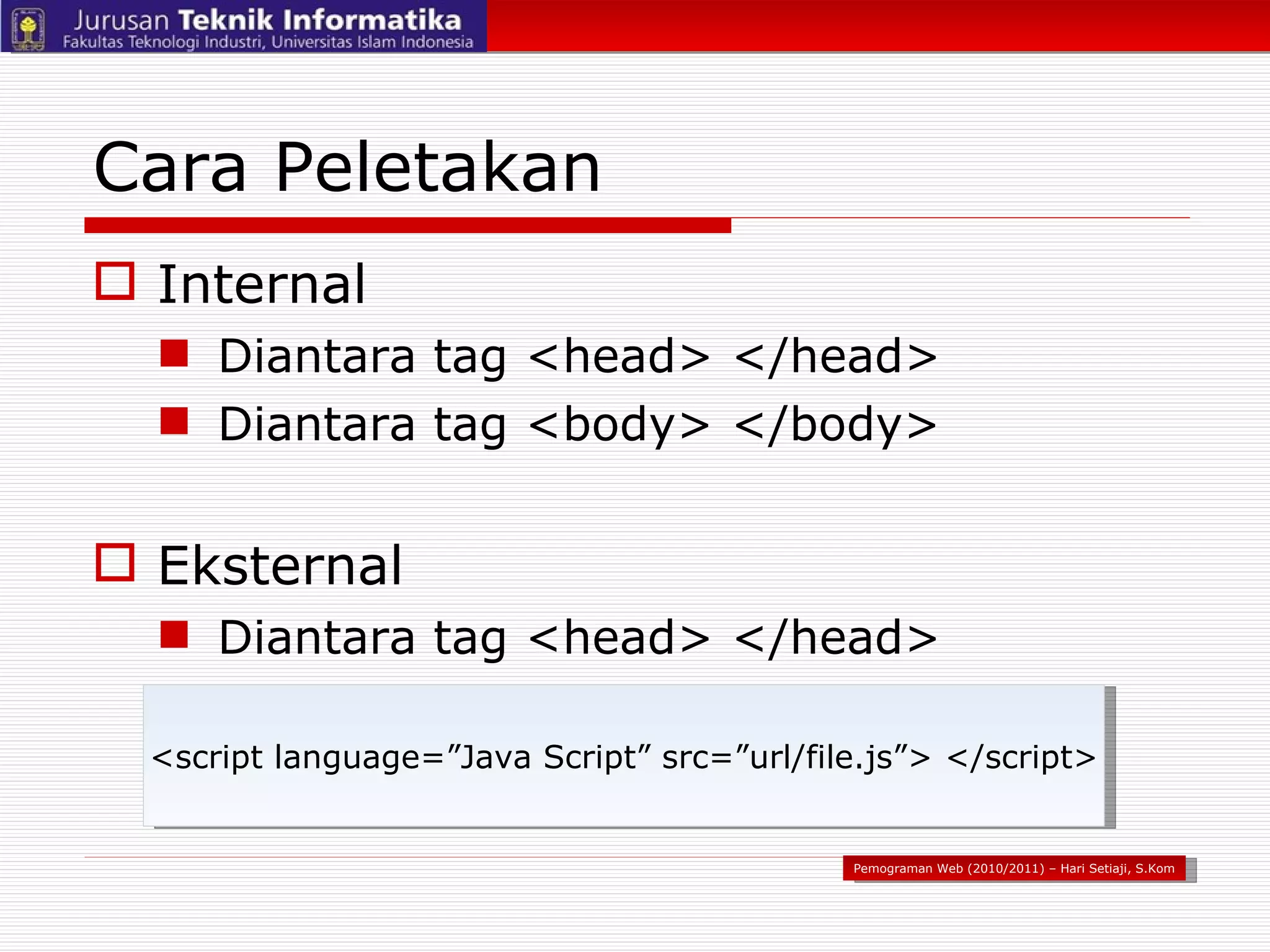 Jurusan Teknik Informatika
Fakultas Teknologi Industri, Universitas Islam Indonesia

Cara Peletakan

Internal

Diantara tag <head> </head>

Diantara tag <body> </body>

Eksternal

Diantara tag <head> </head>

<script language=”Java Script” src=”url/file.js”> </script>

Pemograman Web (2010/2011) – Hari Setiaji, S.Kom